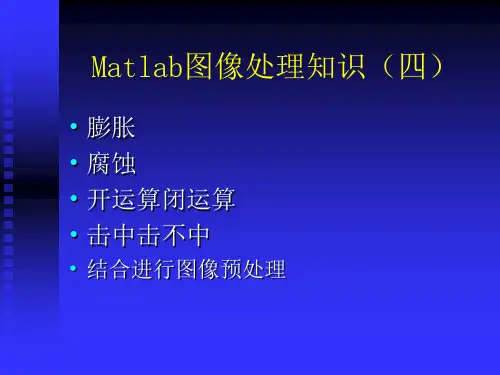 Matlab图像处理知识（四）

• 膨胀
• 腐蚀
• 开运算闭运算
• 击中击不中
• 结合进行图像预处理